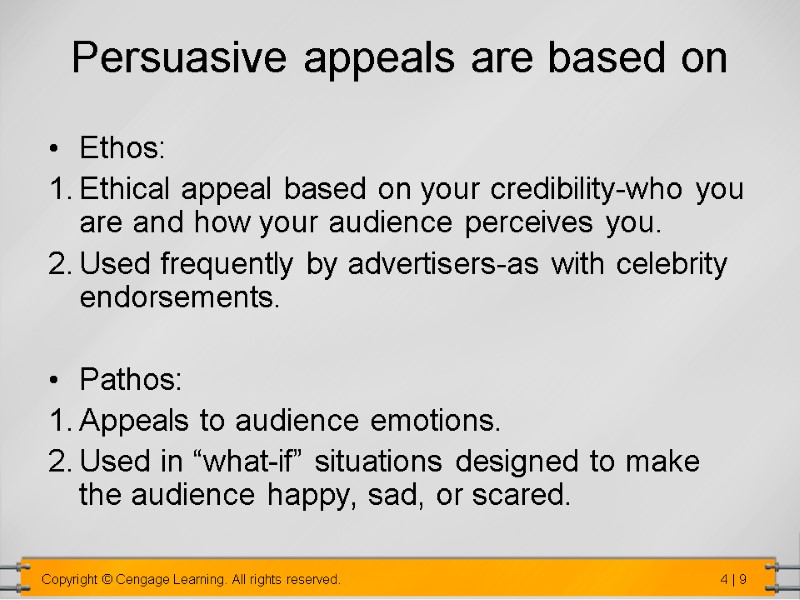 Persuasive appeals are based on

• Ethos:
1. Ethical appeal based on your credibility-who you are and how your audience perceives you.
2. Used frequently by advertisers-as with celebrity endorsements.

• Pathos:
1. Appeals to audience emotions.
2. Used in “what-if” situations designed to make the audience happy, sad, or scared.

Copyright © Cengage Learning. All rights reserved.

4 | 9